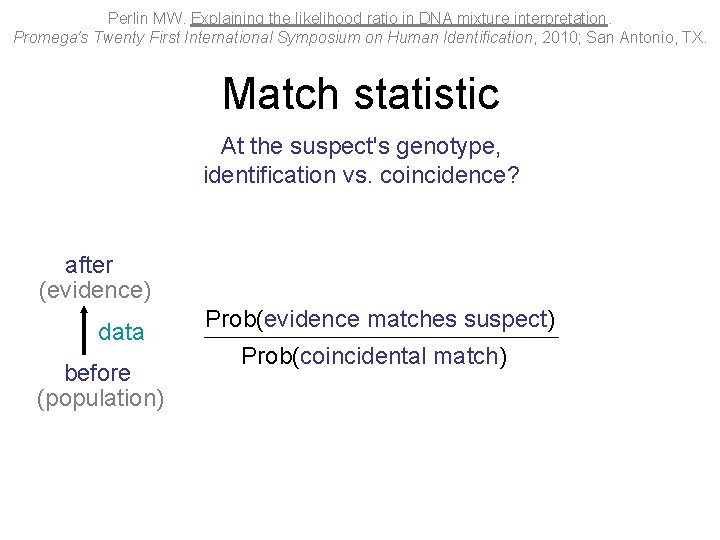 Perlin MW. Explaining the likelihood ratio in DNA mixture interpretation. Promega's Twenty First International Symposium on Human Identification, 2010; San Antonio, TX.

Match statistic

At the suspect's genotype, identification vs. coincidence?

after
(evidence)

data

before
(population)

$\frac{\text{Prob(evidence matches suspect)}}{\text{Prob(coincidental match)}}$